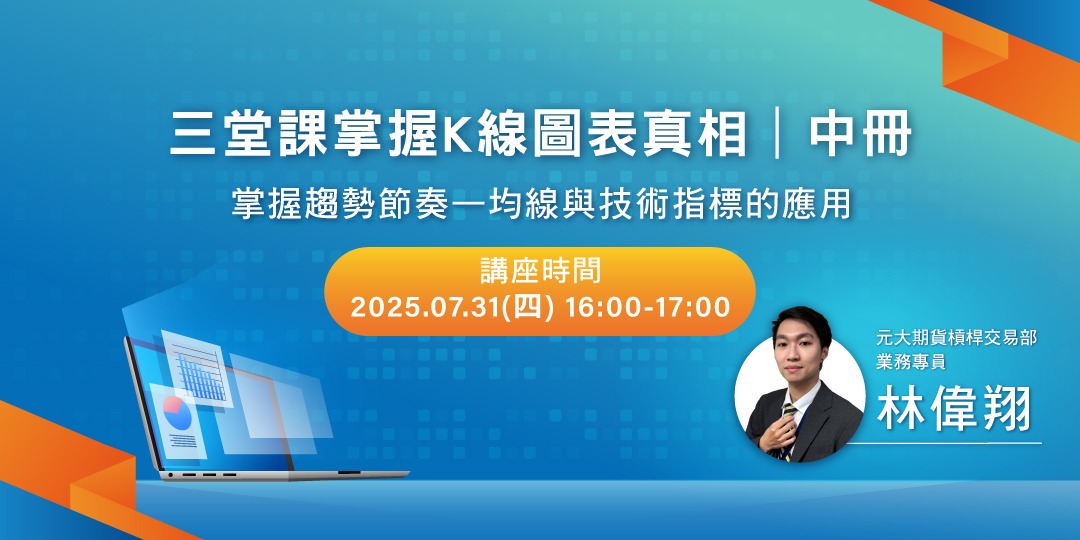 三堂課掌握K線圖表真相｜中冊

掌握趨勢節奏—均線與技術指標的應用

講座時間
2025.07.31(四) 16:00-17:00

元大期貨槓桿交易部
業務專員
林偉翔